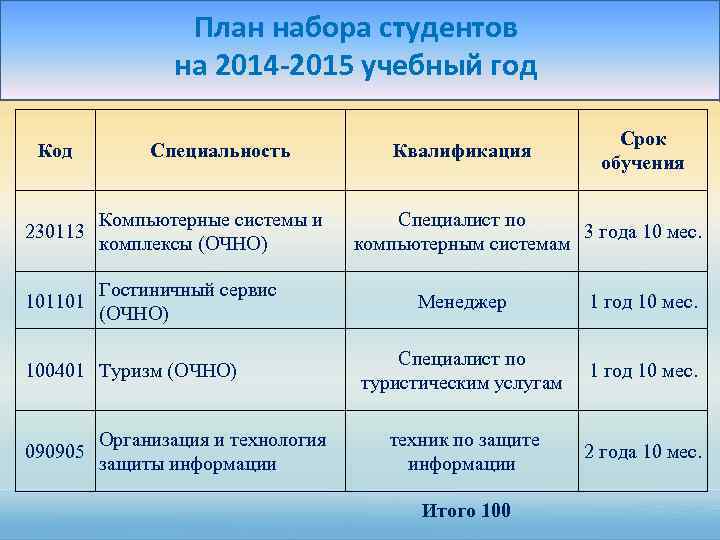 План набора студентов
на 2014-2015 учебный год

| Код | Специальность | Квалификация | Срок обучения |
|---|---|---|---|
| 230113 | Компьютерные системы и комплексы (ОЧНО) | Специалист по компьютерным системам | 3 года 10 мес. |
| 101101 | Гостиничный сервис (ОЧНО) | Менеджер | 1 год 10 мес. |
| 100401 | Туризм (ОЧНО) | Специалист по туристическим услугам | 1 год 10 мес. |
| 090905 | Организация и технология защиты информации | техник по защите информации | 2 года 10 мес. |

Итого 100